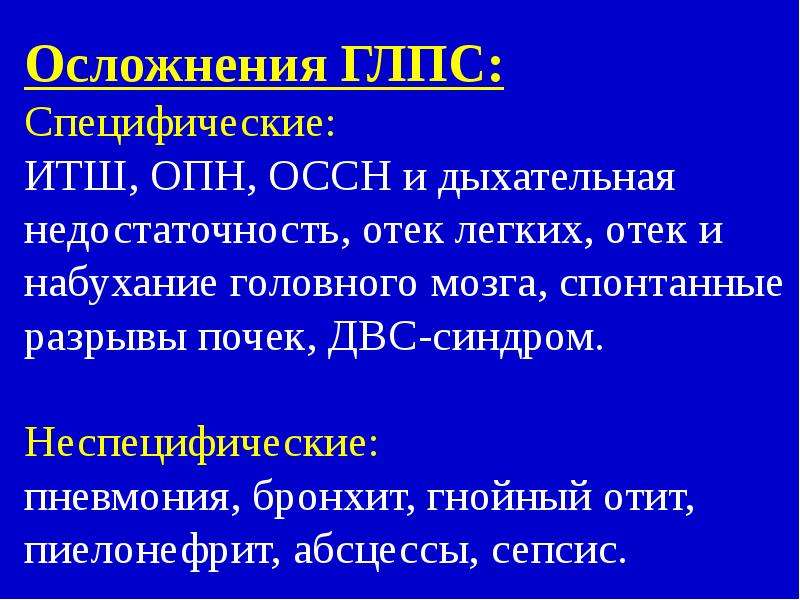 Осложнения ГЛПС:

Специфические:

ИТШ, ОПН, ОССН и дыхательная недостаточность, отек легких, отек и набухание головного мозга, спонтанные разрывы почек, ДВС-синдром.

Неспецифические:

пневмония, бронхит, гнойный отит, пиелонефрит, абсцессы, сепсис.